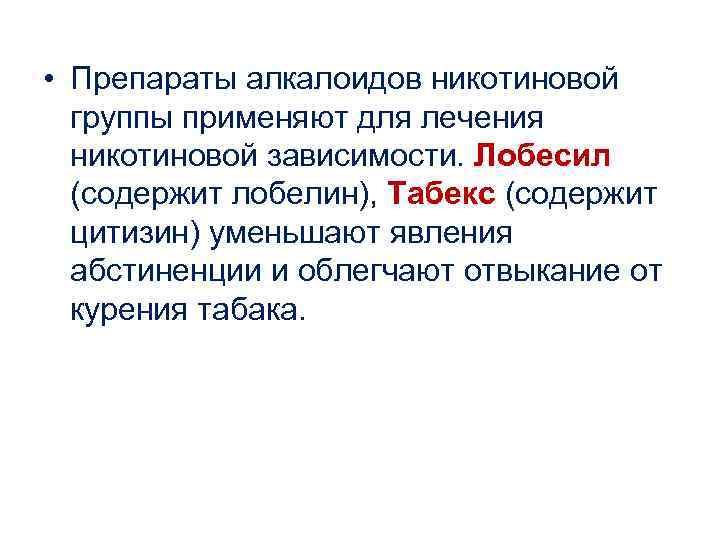 • Препараты алкалоидов никотиновой группы применяют для лечения никотиновой зависимости. Лобесил (содержит лобелин), Табекс (содержит цитизин) уменьшают явления абстиненции и облегчают отвыкание от курения табака.